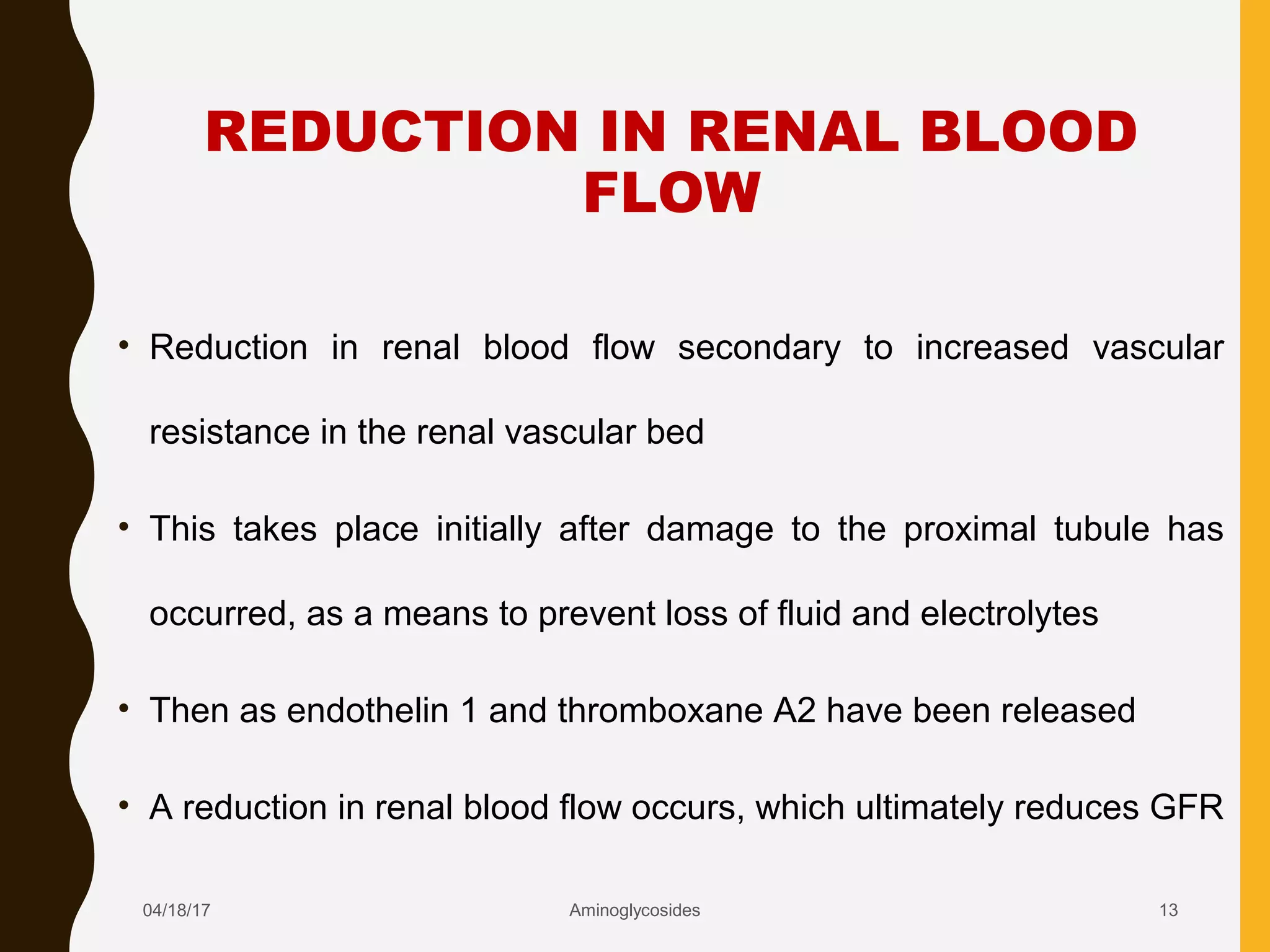 REDUCTION IN RENAL BLOOD FLOW

• Reduction in renal blood flow secondary to increased vascular resistance in the renal vascular bed

• This takes place initially after damage to the proximal tubule has occurred, as a means to prevent loss of fluid and electrolytes

• Then as endothelin 1 and thromboxane A2 have been released

• A reduction in renal blood flow occurs, which ultimately reduces GFR

04/18/17

Aminoglycosides

13